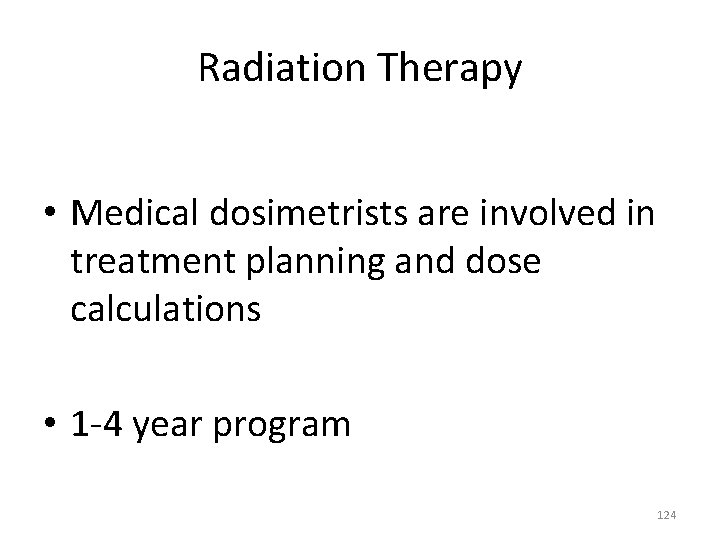 Radiation Therapy

• Medical dosimetrists are involved in treatment planning and dose calculations

• 1-4 year program

124